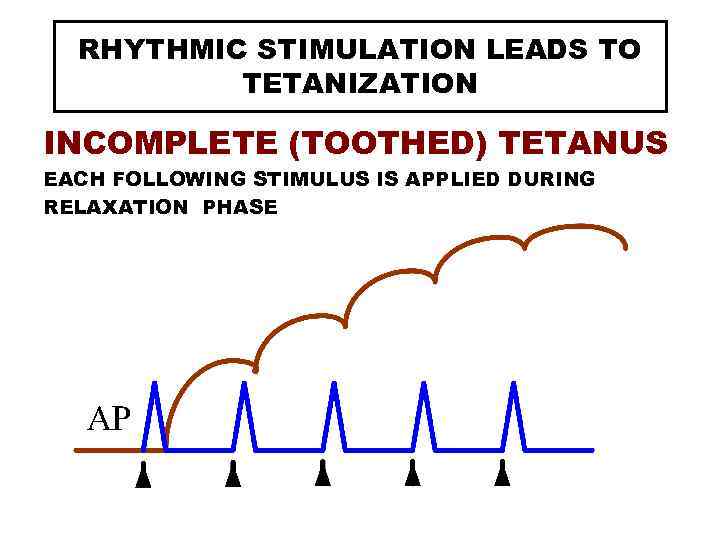 RHYTHMIC STIMULATION LEADS TO TETANIZATION

INCOMPLETE (TOOTHED) TETANUS

EACH FOLLOWING STIMULUS IS APPLIED DURING RELAXATION PHASE

AP